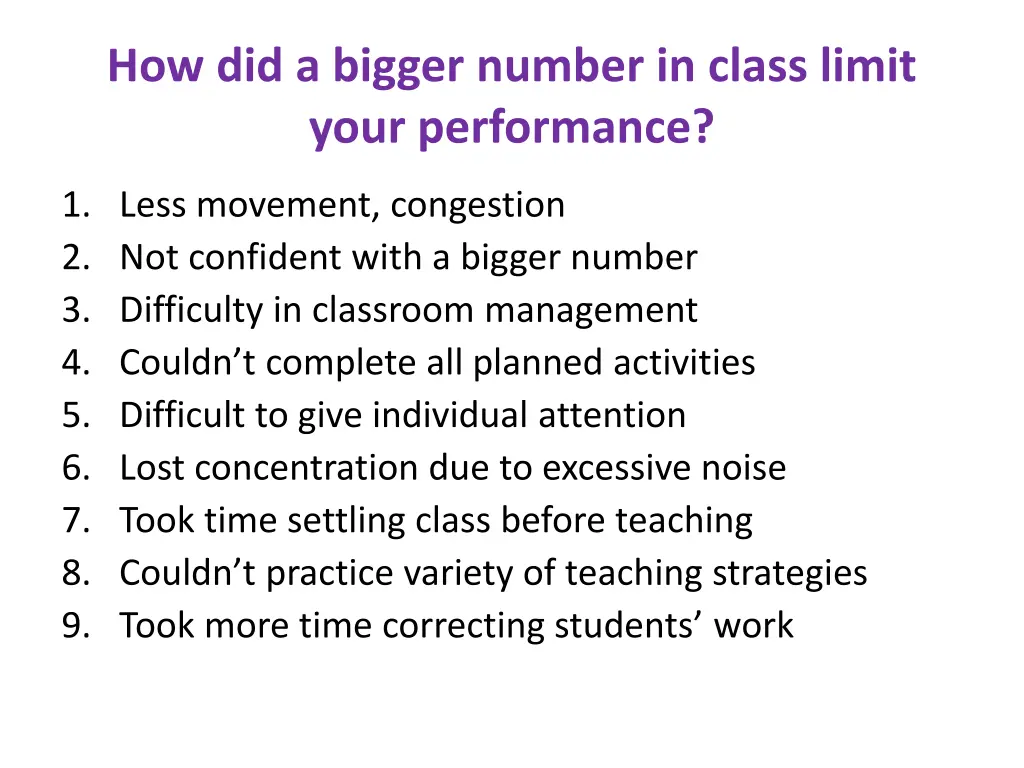 How did a bigger number in class limit your performance?

1. Less movement, congestion
2. Not confident with a bigger number
3. Difficulty in classroom management
4. Couldn’t complete all planned activities
5. Difficult to give individual attention
6. Lost concentration due to excessive noise
7. Took time settling class before teaching
8. Couldn’t practice variety of teaching strategies
9. Took more time correcting students’ work